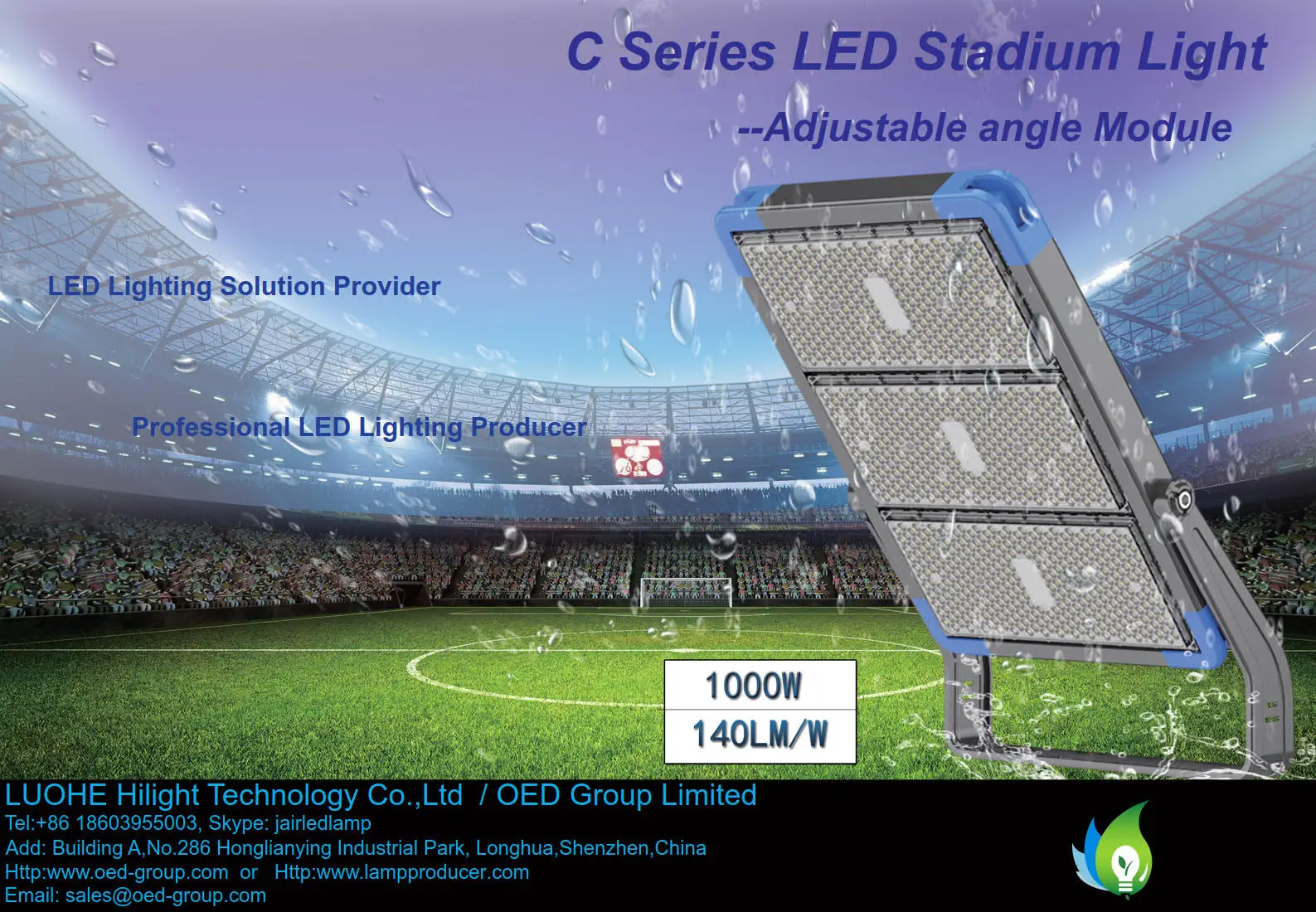 C Series LED Stadium Light

--Adjustable angle Module

LED Lighting Solution Provider

Professional LED Lighting Producer

1000W
140LM/W

LUOHE Hilight Technology Co.,Ltd / OED Group Limited
Tel:+86 18603955003, Skype: jairledlamp
Add: Building A,No.286 Honglianying Industrial Park, Longhua,Shenzhen,China
Http:www.oed-group.com or Http:www.lampproducer.com
Email: sales@oed-group.com